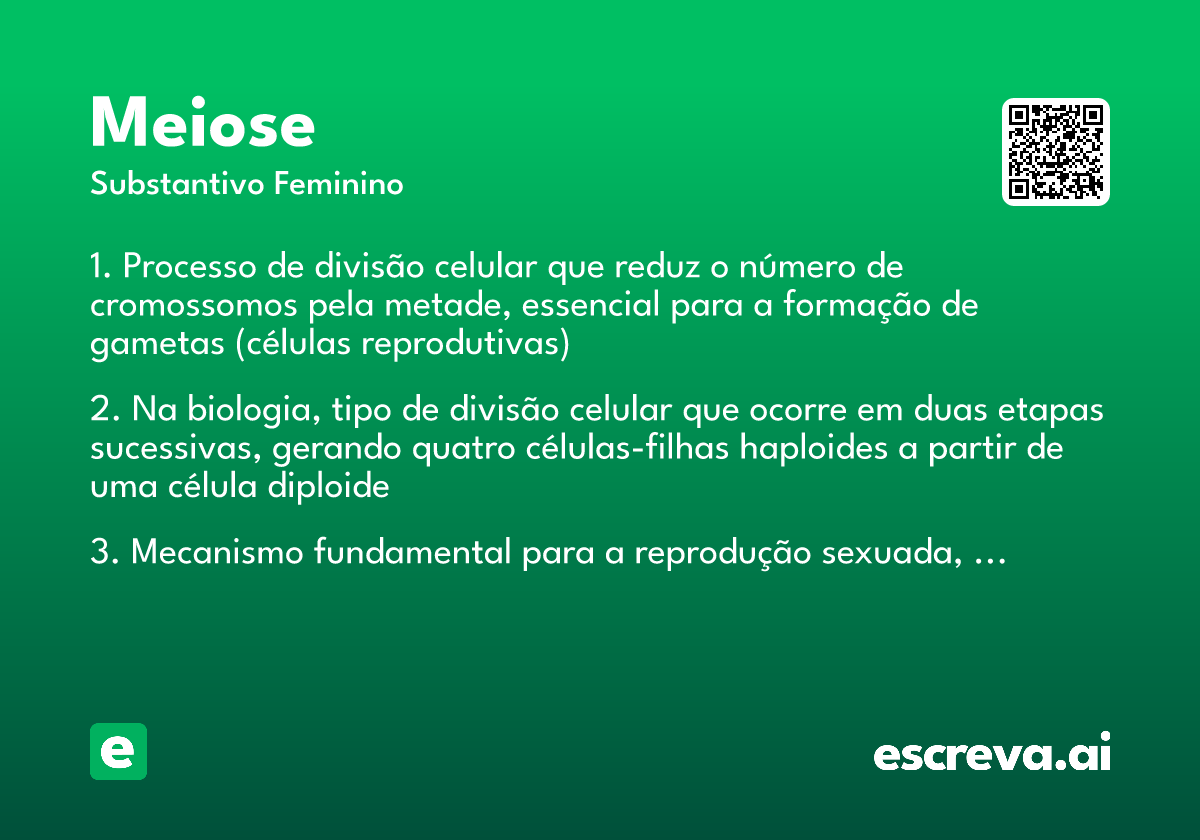 Meiose
Substantivo Feminino

1. Processo de divisão celular que reduz o número de cromossomos pela metade, essencial para a formação de gametas (células reprodutivas)

2. Na biologia, tipo de divisão celular que ocorre em duas etapas sucessivas, gerando quatro células-filhas haploides a partir de uma célula diploide

3. Mecanismo fundamental para a reprodução sexuada, ...

e

escreva.ai